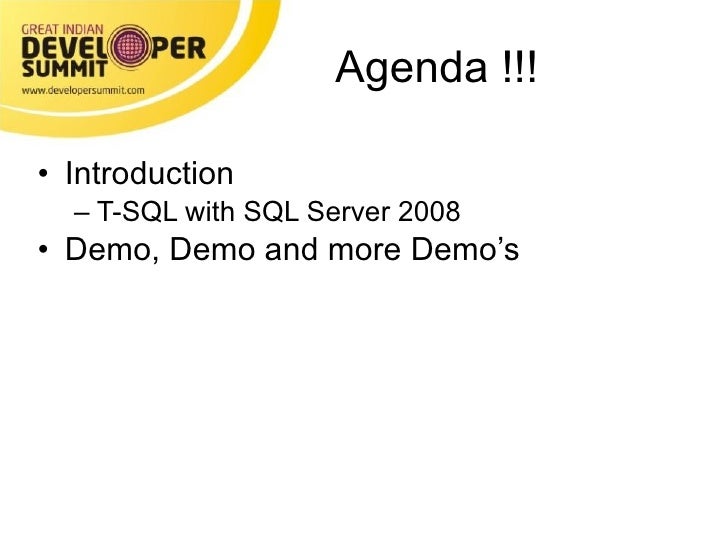 GREAT INDIAN
DEVELOPER
SUMMIT
www.developersummit.com

Agenda !!!

• Introduction
– T-SQL with SQL Server 2008
• Demo, Demo and more Demo's